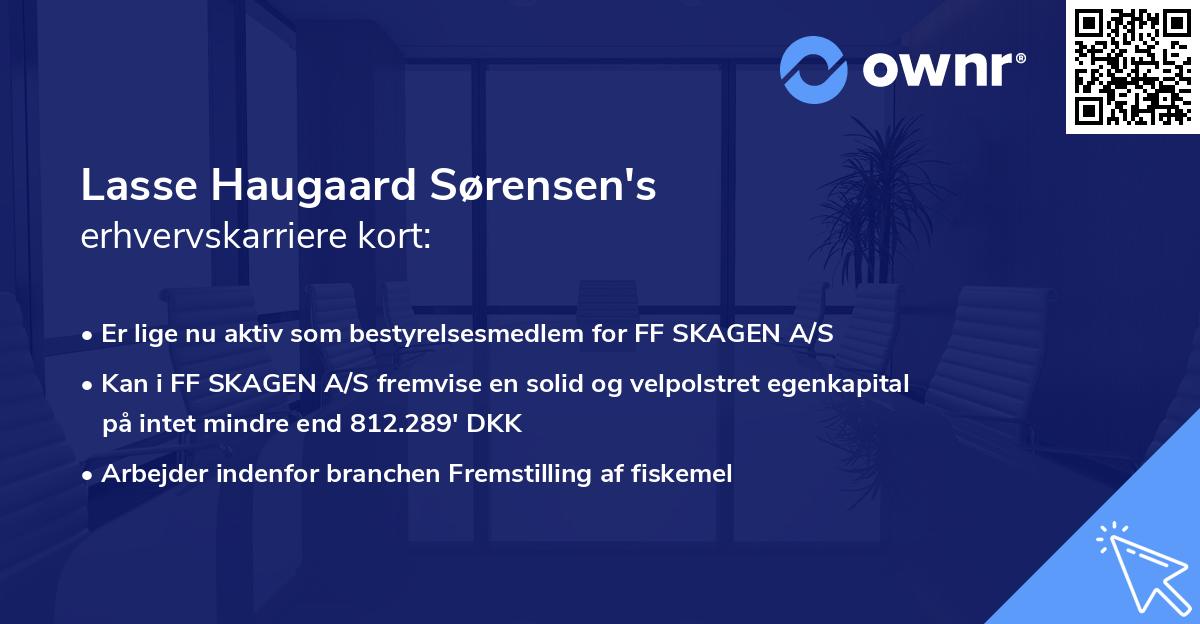 ownr®

Lasse Haugaard Sørensen's
erhvervskarriere kort:

• Er lige nu aktiv som bestyrelsesmedlem for FF SKAGEN A/S

• Kan i FF SKAGEN A/S fremvise en solid og velpolstret egenkapital på intet mindre end 812.289' DKK

• Arbejder indenfor branchen Fremstilling af fiskemel